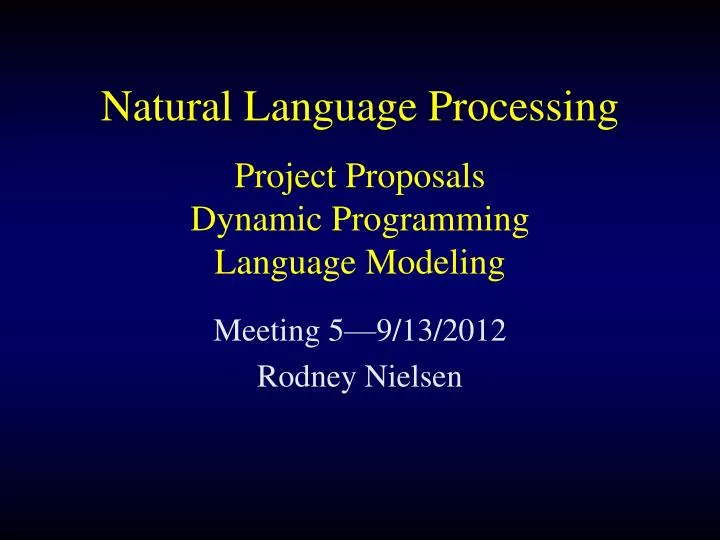 Natural Language Processing

Project Proposals
Dynamic Programming
Language Modeling

Meeting 5—9/13/2012
Rodney Nielsen